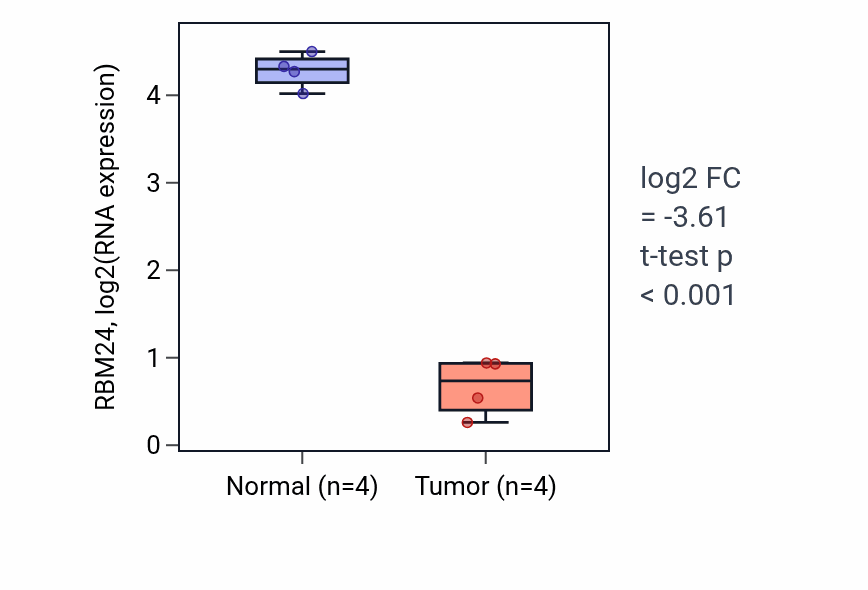 RBM24, log2(RNA expression)

4
3
2
1
0

Normal (n=4)
Tumor (n=4)

log2 FC
= -3.61
t-test p
< 0.001